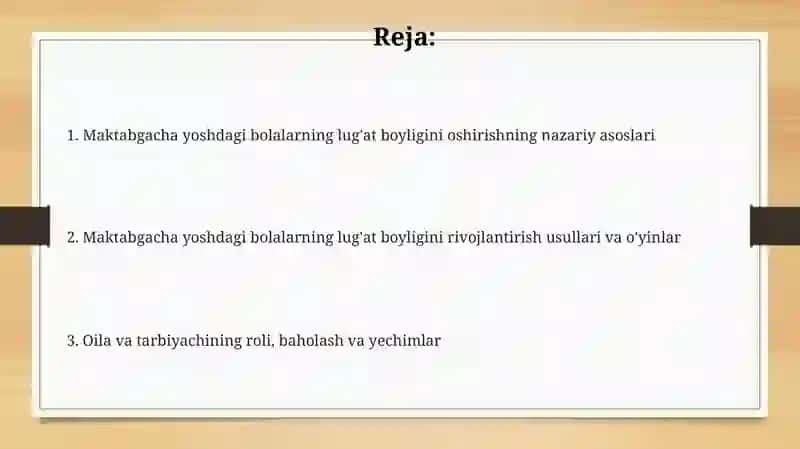 Reja:

1. Maktabgacha yoshdagi bolalarning lug'at boyligini oshirishning nazariy asoslari

2. Maktabgacha yoshdagi bolalarning lug'at boyligini rivojlantirish usullari va o'yinlar

3. Oila va tarbiyachining roli, baholash va yechimlar